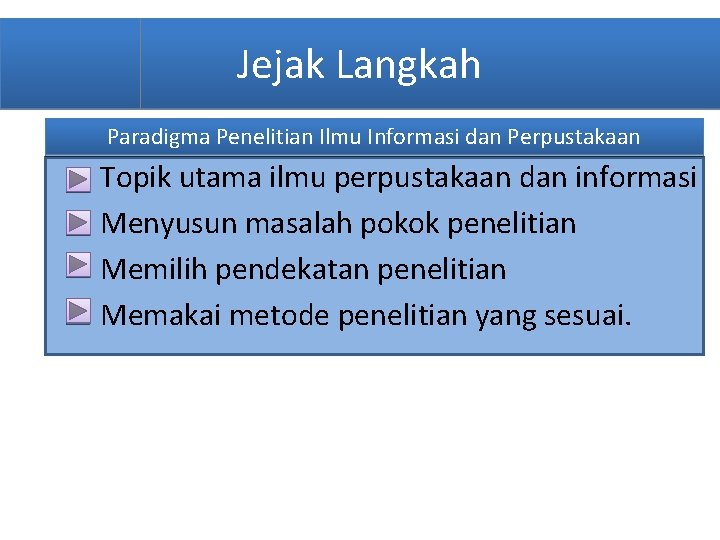 Jejak Langkah

Paradigma Penelitian Ilmu Informasi dan Perpustakaan

Topik utama ilmu perpustakaan dan informasi

Menyusun masalah pokok penelitian

Memilih pendekatan penelitian

Memakai metode penelitian yang sesuai.